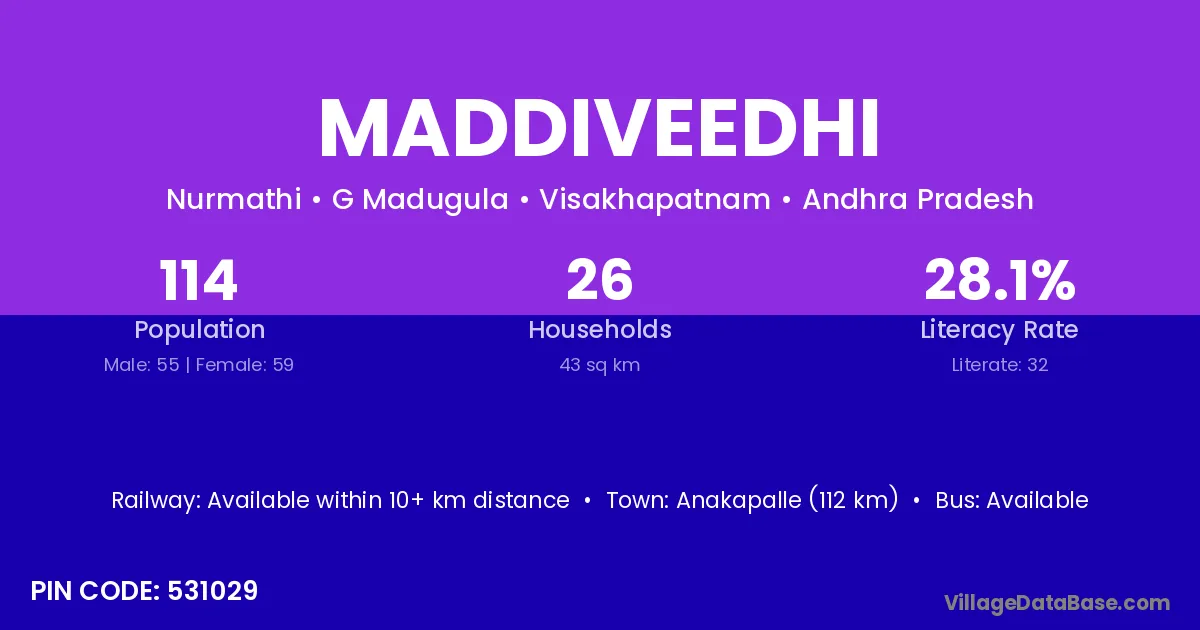 MADDIVEEDHI

Nurmathi • G Madugula • Visakhapatnam • Andhra Pradesh

114
Population
Male: 55 | Female: 59

26
Households
43 sq km

28.1%
Literacy Rate
Literate: 32

Railway: Available within 10+ km distance • Town: Anakapalle (112 km) • Bus: Available

PIN CODE: 531029

VillageDataBase.com